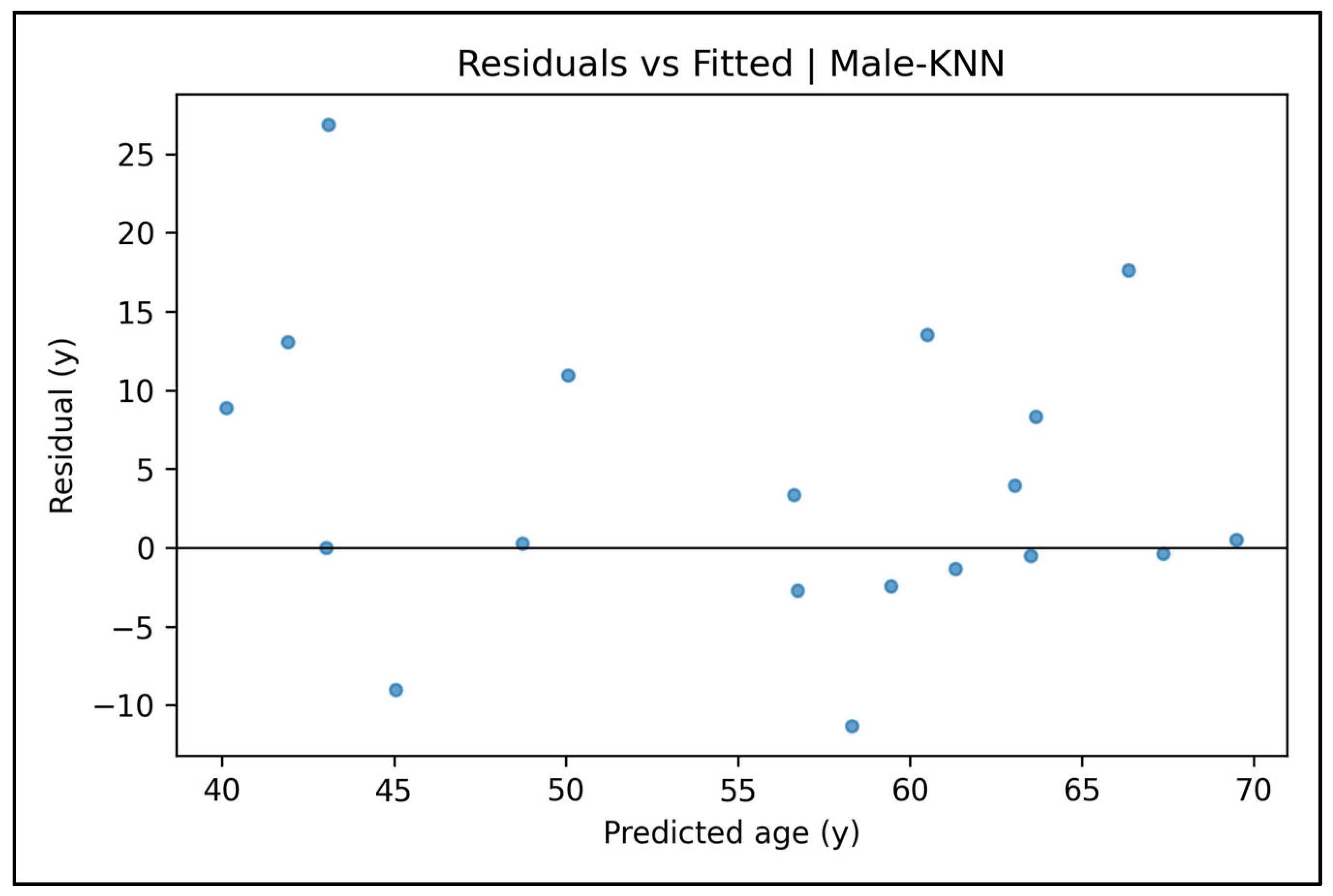 Residuals vs Fitted | Male-KNN

Residual (y)

25
20
15
10
5
0
−5
−10

40
45
50
55
60
65
70

Predicted age (y)